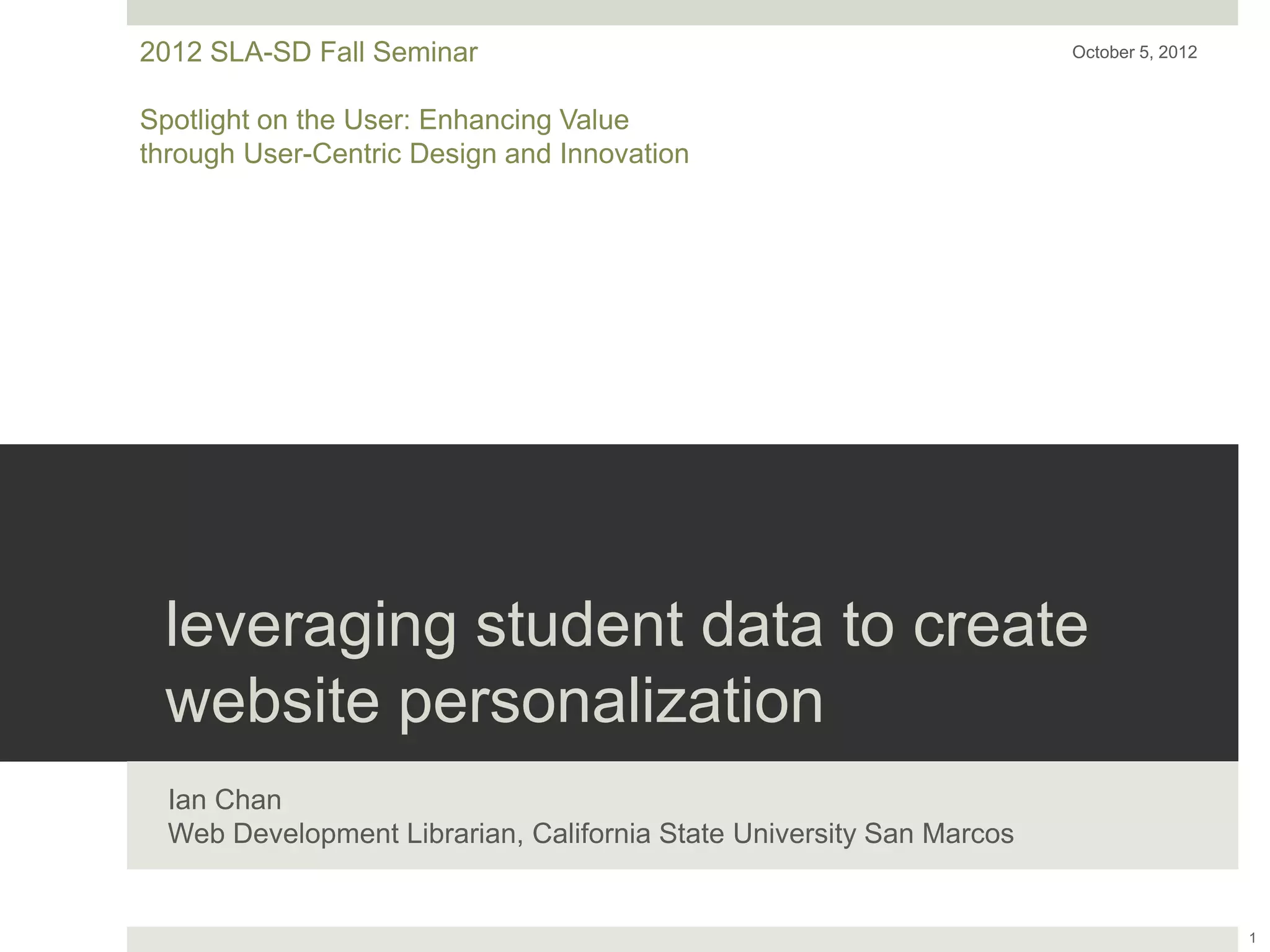 2012 SLA-SD Fall Seminar

October 5, 2012

Spotlight on the User: Enhancing Value through User-Centric Design and Innovation

leveraging student data to create website personalization

Ian Chan
Web Development Librarian, California State University San Marcos

1